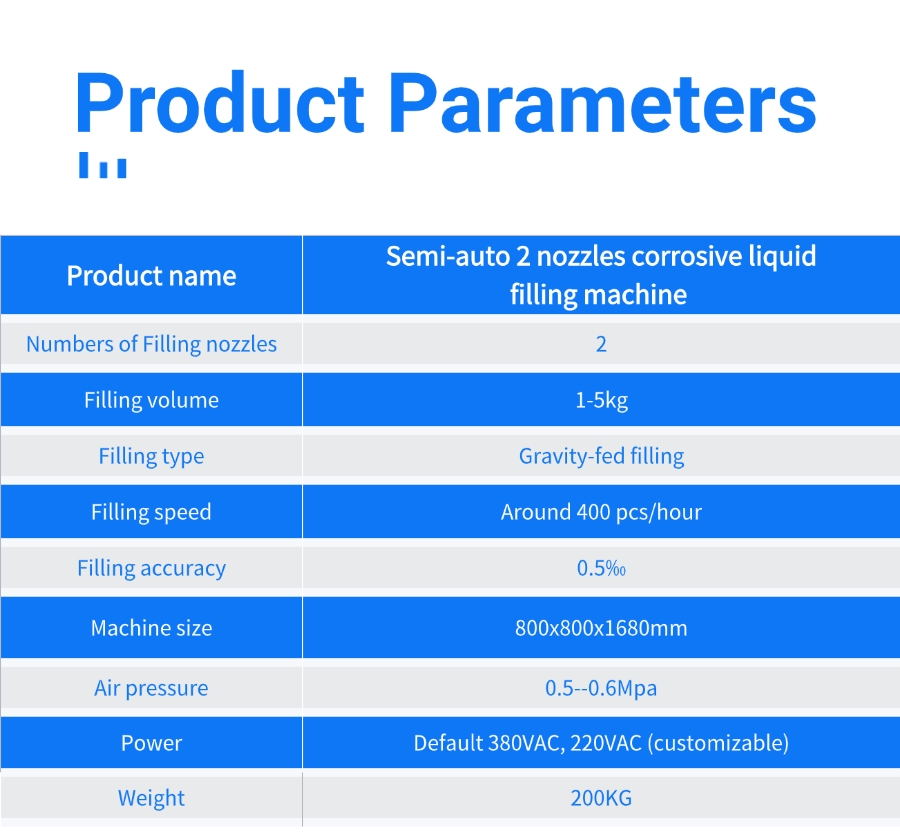 Product Parameters

| Product name | Semi-auto 2 nozzles corrosive liquid filling machine |
|---|---|
| Numbers of Filling nozzles | 2 |
| Filling volume | 1-5kg |
| Filling type | Gravity-fed filling |
| Filling speed | Around 400 pcs/hour |
| Filling accuracy | 0.5‰ |
| Machine size | 800x800x1680mm |
| Air pressure | 0.5--0.6Mpa |
| Power | Default 380VAC, 220VAC (customizable) |
| Weight | 200KG |